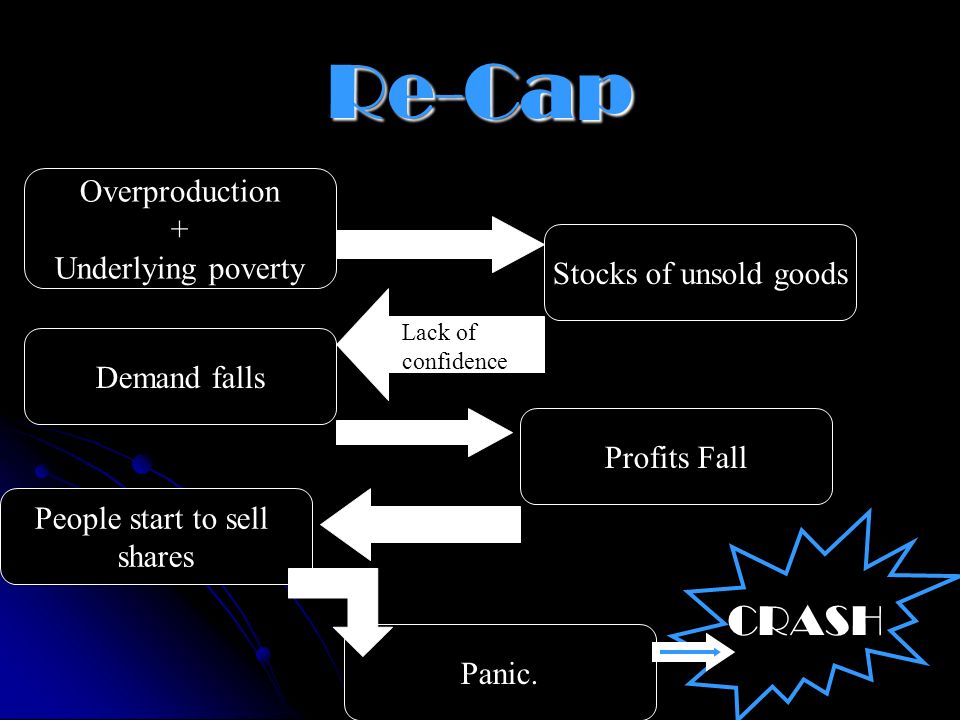 Re-Cap

Overproduction
+
Underlying poverty

Stocks of unsold goods

Lack of confidence

Demand falls

Profits Fall

People start to sell shares

Panic.

CRASH